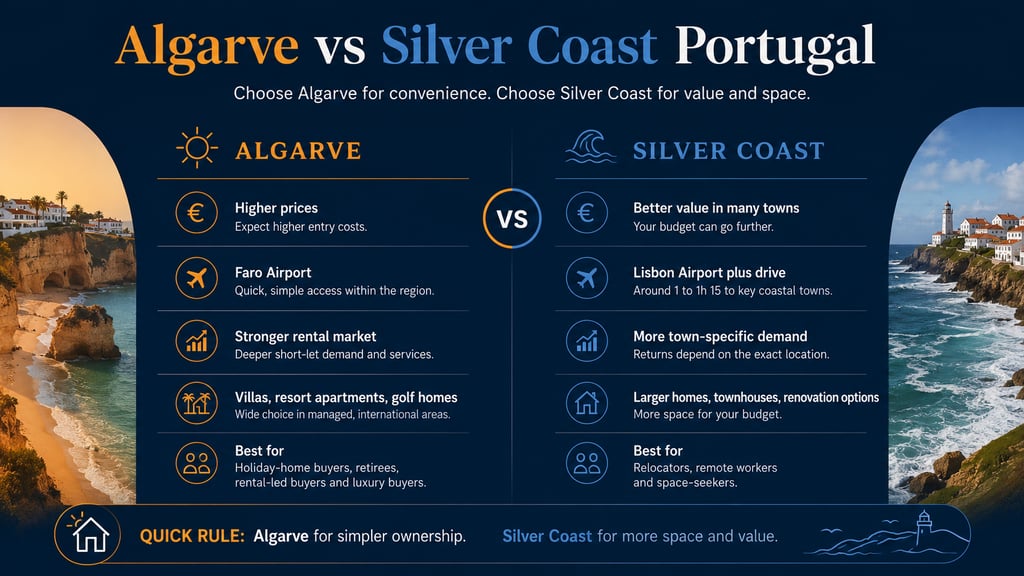 Algarve vs Silver Coast Portugal

Choose Algarve for convenience. Choose Silver Coast for value and space.

ALGARVE

Higher prices
Expect higher entry costs.

Faro Airport
Quick, simple access within the region.

Stronger rental market
Deeper short-let demand and services.

Villas, resort apartments, golf homes
Wide choice in managed, international areas.

Best for
Holiday-home buyers, retirees, rental-led buyers and luxury buyers.

VS

SILVER COAST

Better value in many towns
Your budget can go further.

Lisbon Airport plus drive
Around 1 to 1h 15 to key coastal towns.

More town-specific demand
Returns depend on the exact location.

Larger homes, townhouses, renovation options
More space for your budget.

Best for
Relocators, remote workers and space-seekers.

QUICK RULE: Algarve for simpler ownership. Silver Coast for more space and value.